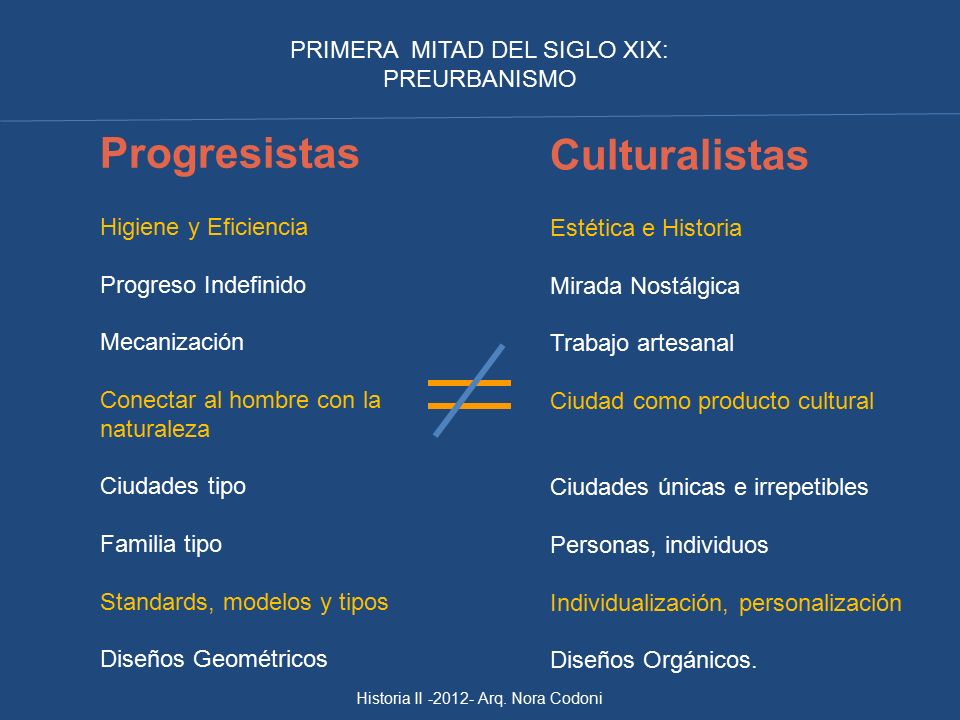 PRIMERA MITAD DEL SIGLO XIX:
PREURBANISMO

Progresistas

Higiene y Eficiencia

Progreso Indefinido

Mecanización

Conectar al hombre con la naturaleza

Ciudades tipo

Familia tipo

Standards, modelos y tipos

Diseños Geométricos

$\neq$

Culturalistas

Estética e Historia

Mirada Nostálgica

Trabajo artesanal

Ciudad como producto cultural

Ciudades únicas e irrepetibles

Personas, individuos

Individualización, personalización

Diseños Orgánicos.

Historia II -2012- Arq. Nora Codoni